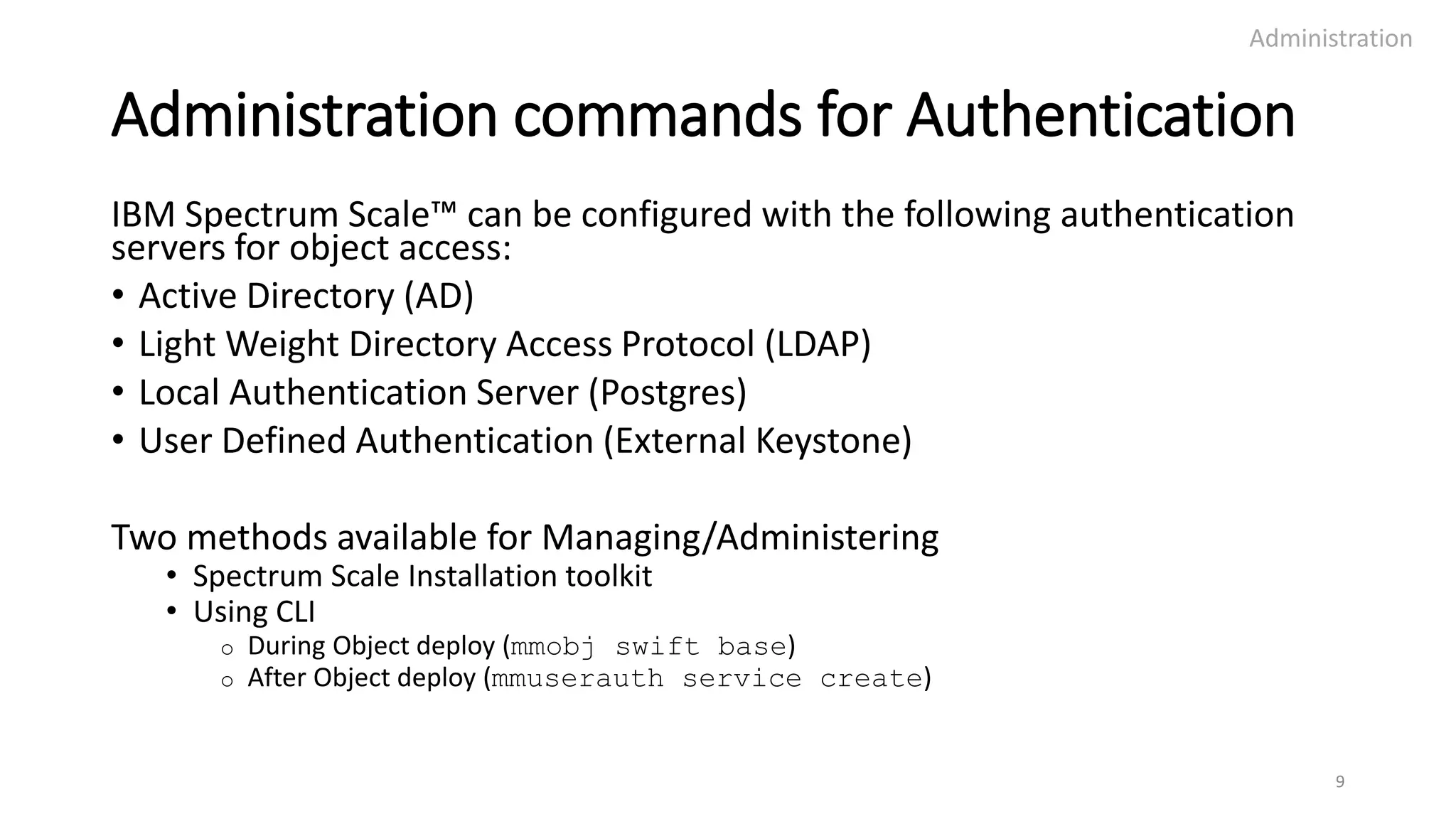 Administration

Administration commands for Authentication

IBM Spectrum Scale™ can be configured with the following authentication servers for object access:

• Active Directory (AD)
• Light Weight Directory Access Protocol (LDAP)
• Local Authentication Server (Postgres)
• User Defined Authentication (External Keystone)

Two methods available for Managing/Administering
• Spectrum Scale Installation toolkit
• Using CLI
o During Object deploy (mmobj swift base)
o After Object deploy (mmuserauth service create)

9